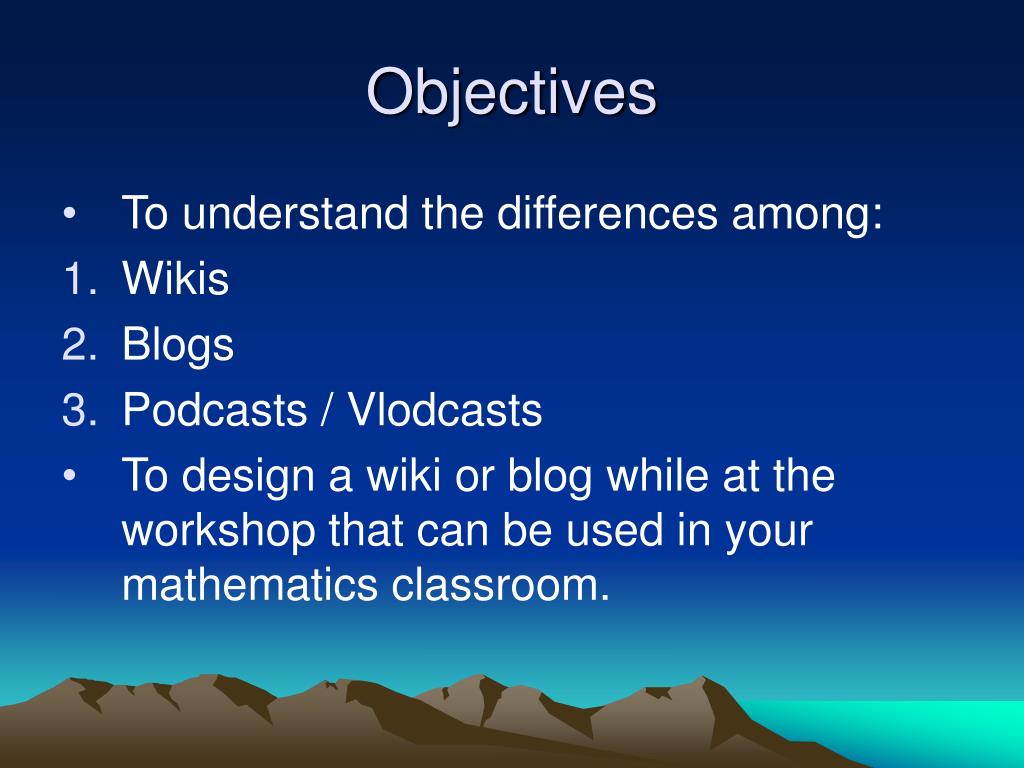 Objectives

• To understand the differences among:
1. Wikis
2. Blogs
3. Podcasts / Vlodcasts
• To design a wiki or blog while at the workshop that can be used in your mathematics classroom.